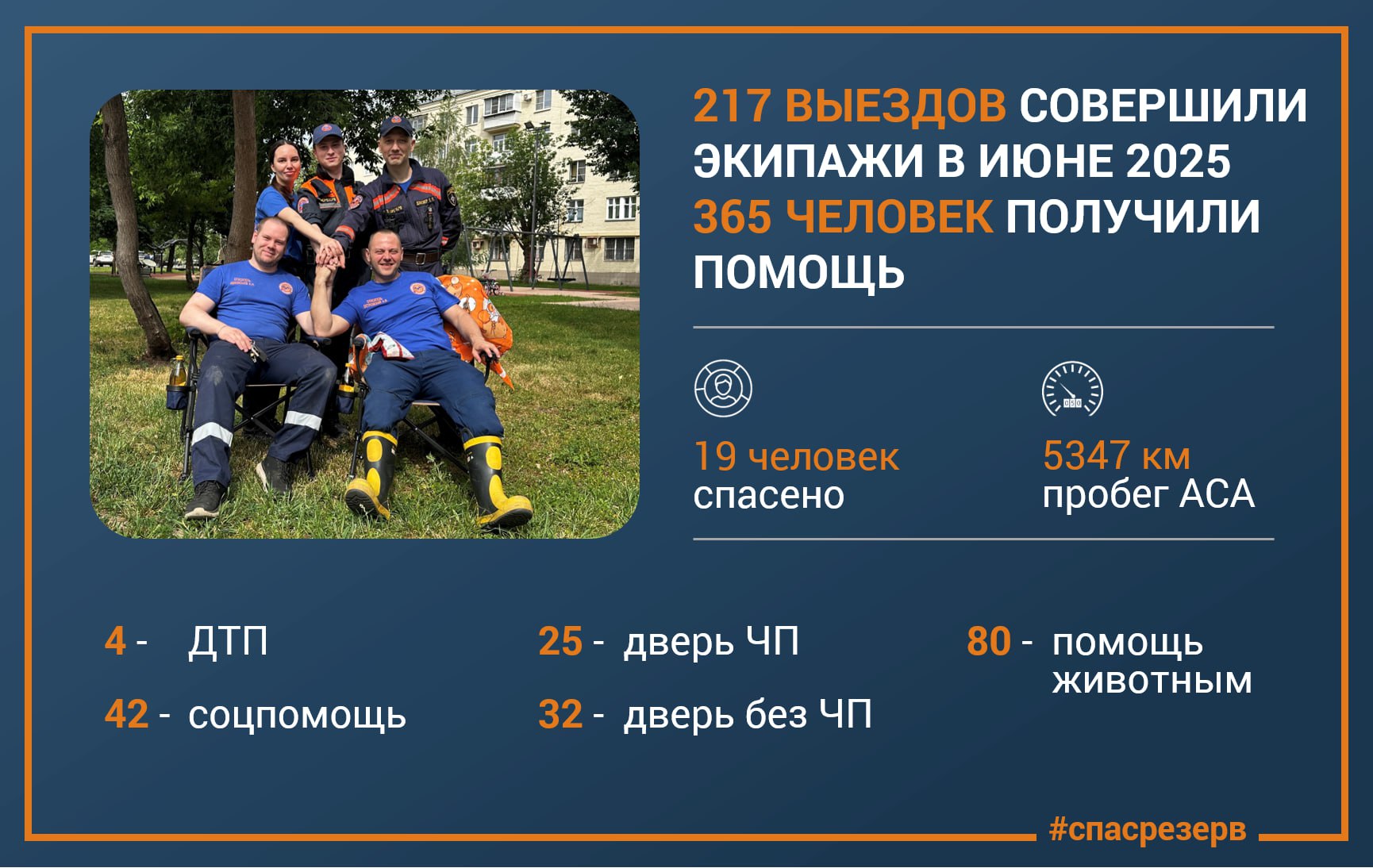 217 ВЫЕЗДОВ СОВЕРШИЛИ ЭКИПАЖИ В ИЮНЕ 2025
365 ЧЕЛОВЕК ПОЛУЧИЛИ ПОМОЩЬ

19 человек
спасено

5347 км
пробег АСА

4 - ДТП
42 - соцпомощь
25 - дверь ЧП
32 - дверь без ЧП
80 - помощь животным

#спасрезерв